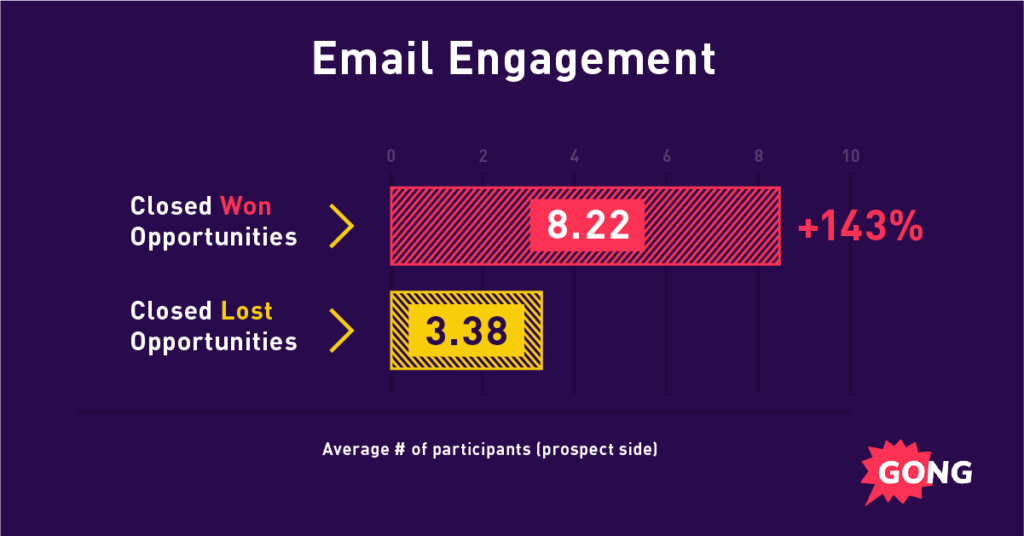 Email Engagement

0 2 4 6 8 10

Closed Won Opportunities

8.22

+143%

Closed Lost Opportunities

3.38

Average # of participants (prospect side)

GONG